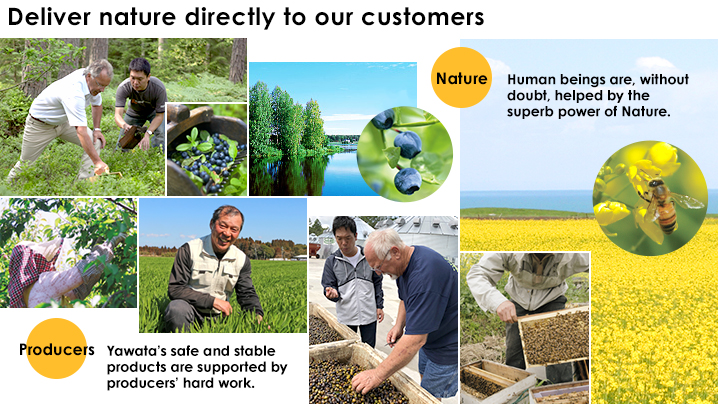 Deliver nature directly to our customers

Nature

Human beings are, without doubt, helped by the superb power of Nature.

Producers

Yawata's safe and stable products are supported by producers' hard work.